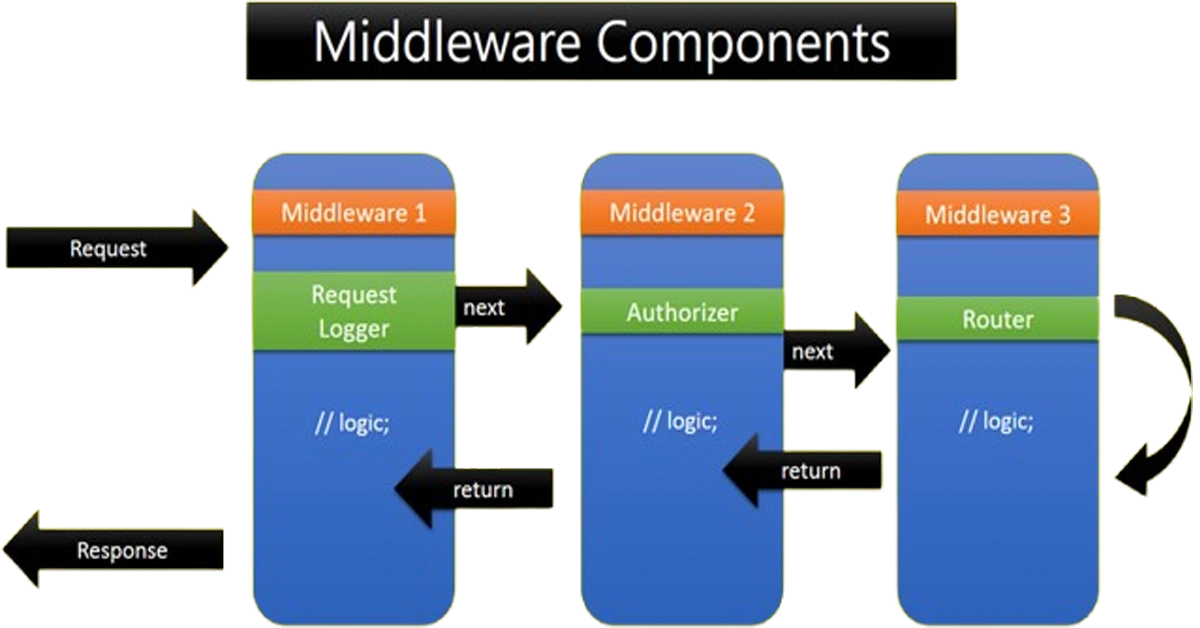 Middleware Components

Request

Middleware 1

Request Logger

next

// logic;

return

Response

Middleware 2

Authorizer

next

// logic;

return

Middleware 3

Router

// logic;